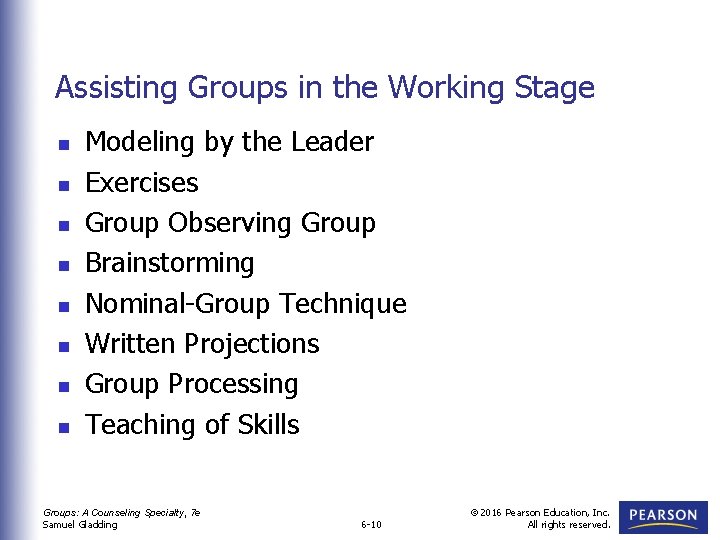 Assisting Groups in the Working Stage

- Modeling by the Leader
- Exercises
- Group Observing Group
- Brainstorming
- Nominal-Group Technique
- Written Projections
- Group Processing
- Teaching of Skills

Groups: A Counseling Specialty, 7e
Samuel Gladding

6-10

© 2016 Pearson Education, Inc.
All rights reserved.

PEARSON